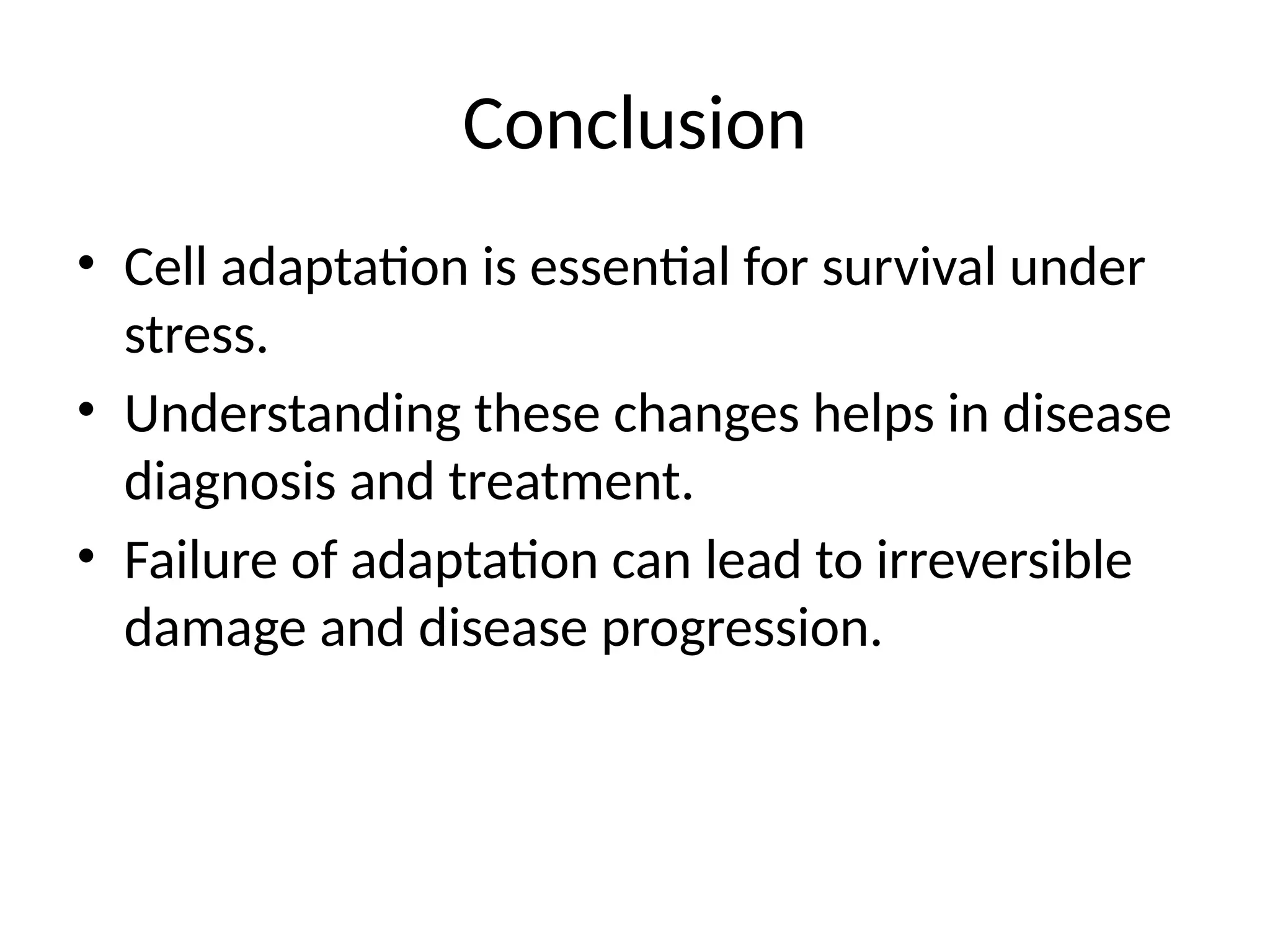 Conclusion

• Cell adaptation is essential for survival under stress.
• Understanding these changes helps in disease diagnosis and treatment.
• Failure of adaptation can lead to irreversible damage and disease progression.